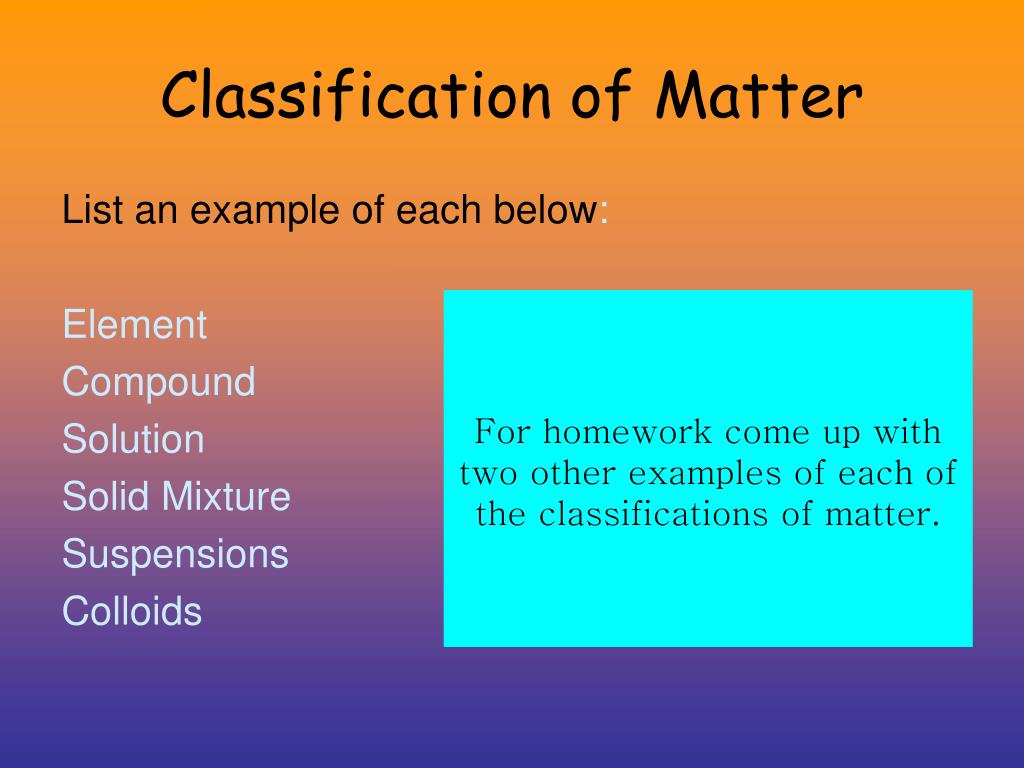 Classification of Matter

List an example of each below:

Element
Compound
Solution
Solid Mixture
Suspensions
Colloids

For homework come up with two other examples of each of the classifications of matter.